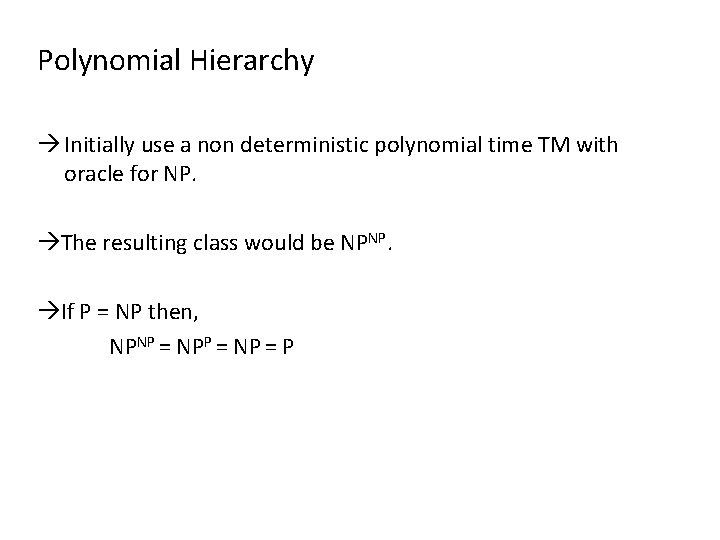 Polynomial Hierarchy

→ Initially use a non deterministic polynomial time TM with oracle for NP.

→The resulting class would be $NP^{NP}$.

→If P = NP then,

$NP^{NP} = NP^{P} = NP = P$